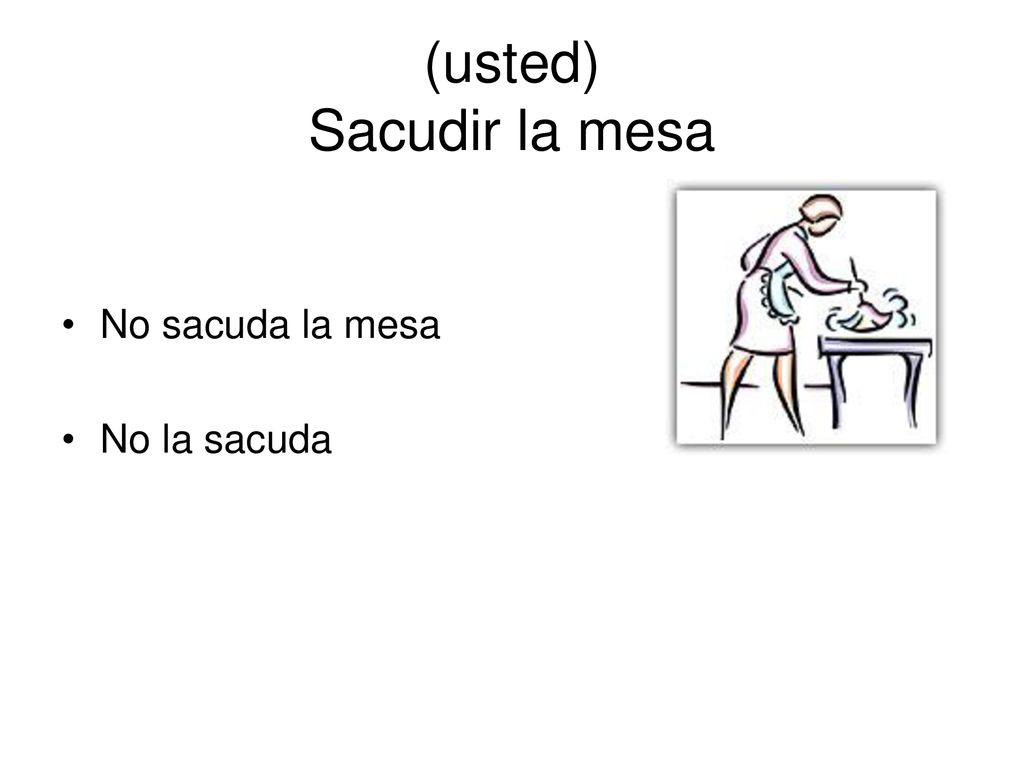 (usted)
Sacudir la mesa

• No sacuda la mesa

• No la sacuda